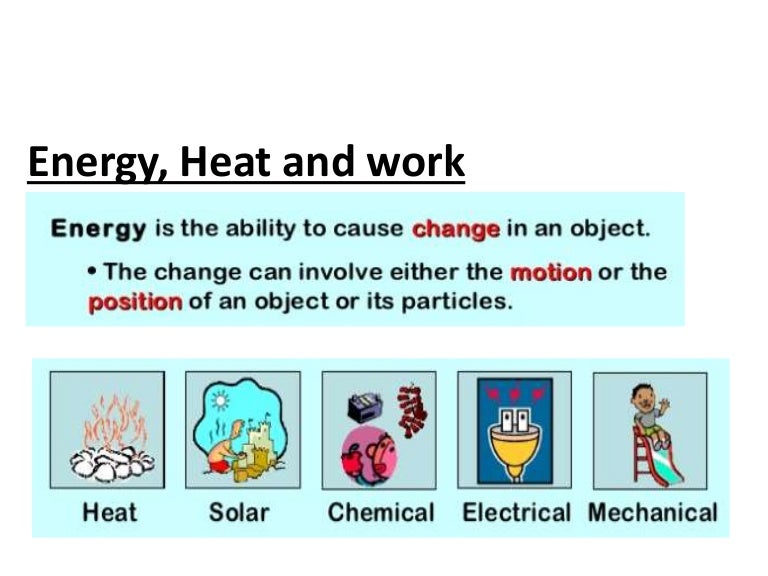 Energy, Heat and work

Energy is the ability to cause change in an object.

• The change can involve either the motion or the position of an object or its particles.

Heat Solar Chemical Electrical Mechanical